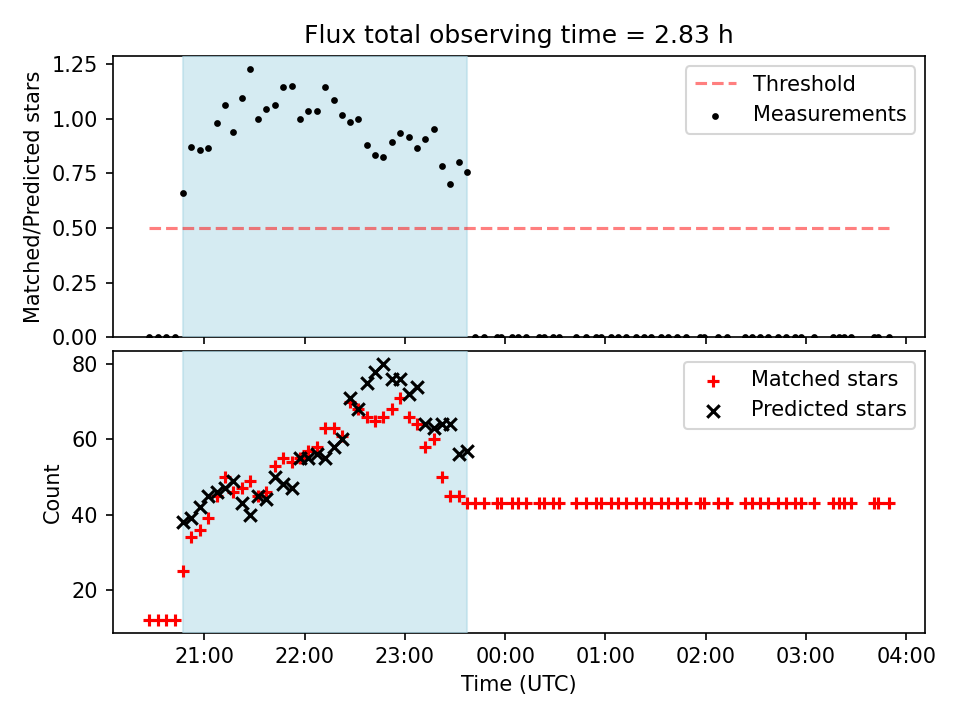 Flux total observing time = 2.83 h

Matched/Predicted stars

1.25
1.00
0.75
0.50
0.25
0.00

Threshold
Measurements

Count

80
60
40
20

Matched stars
Predicted stars

21:00
22:00
23:00
00:00
01:00
02:00
03:00
04:00

Time (UTC)